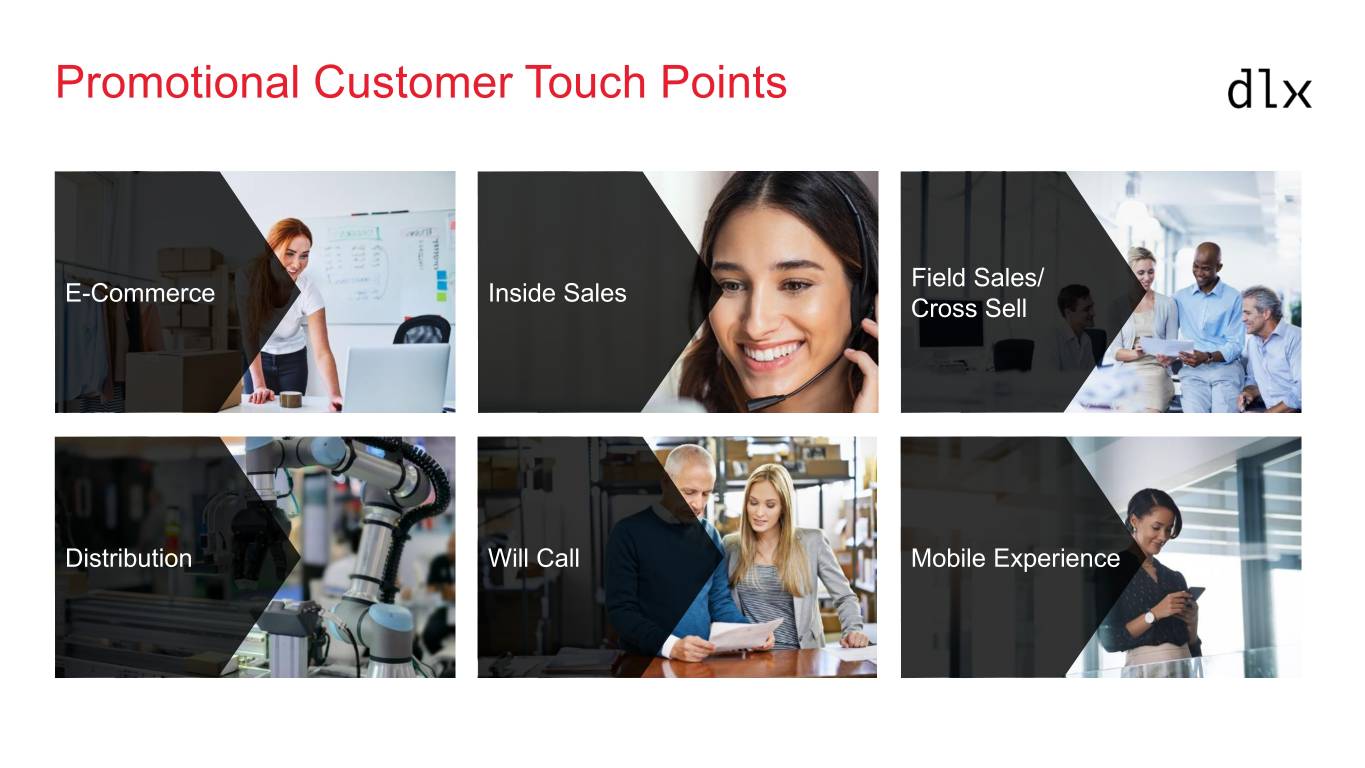 Promotional Customer Touch Points

dlx

E-Commerce

Inside Sales

Field Sales/
Cross Sell

Distribution

Will Call

Mobile Experience